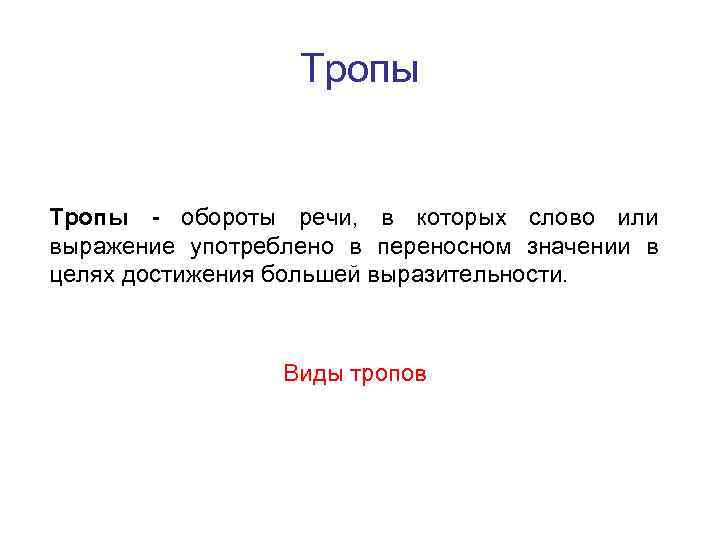 Тропы

Тропы - обороты речи, в которых слово или выражение употреблено в переносном значении в целях достижения большей выразительности.

Виды тропов